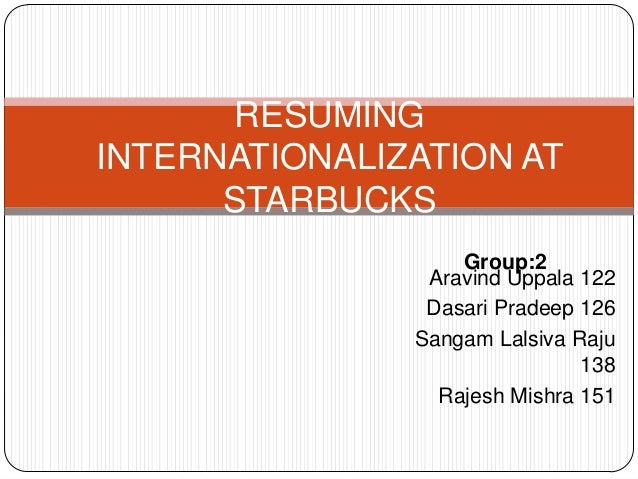 RESUMING INTERNATIONALIZATION AT STARBUCKS

Group:2
Aravind Uppala 122
Dasari Pradeep 126
Sangam Lalsiva Raju 138
Rajesh Mishra 151